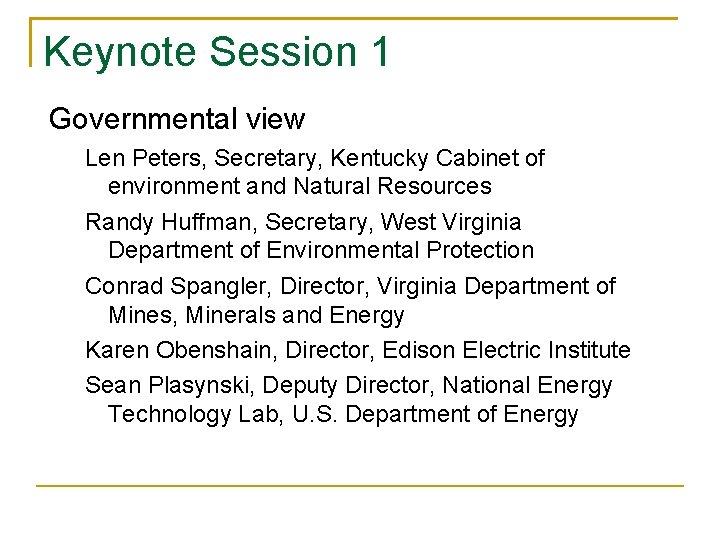 Keynote Session 1

Governmental view

Len Peters, Secretary, Kentucky Cabinet of environment and Natural Resources

Randy Huffman, Secretary, West Virginia Department of Environmental Protection

Conrad Spangler, Director, Virginia Department of Mines, Minerals and Energy

Karen Obenshain, Director, Edison Electric Institute

Sean Plasynski, Deputy Director, National Energy Technology Lab, U.S. Department of Energy